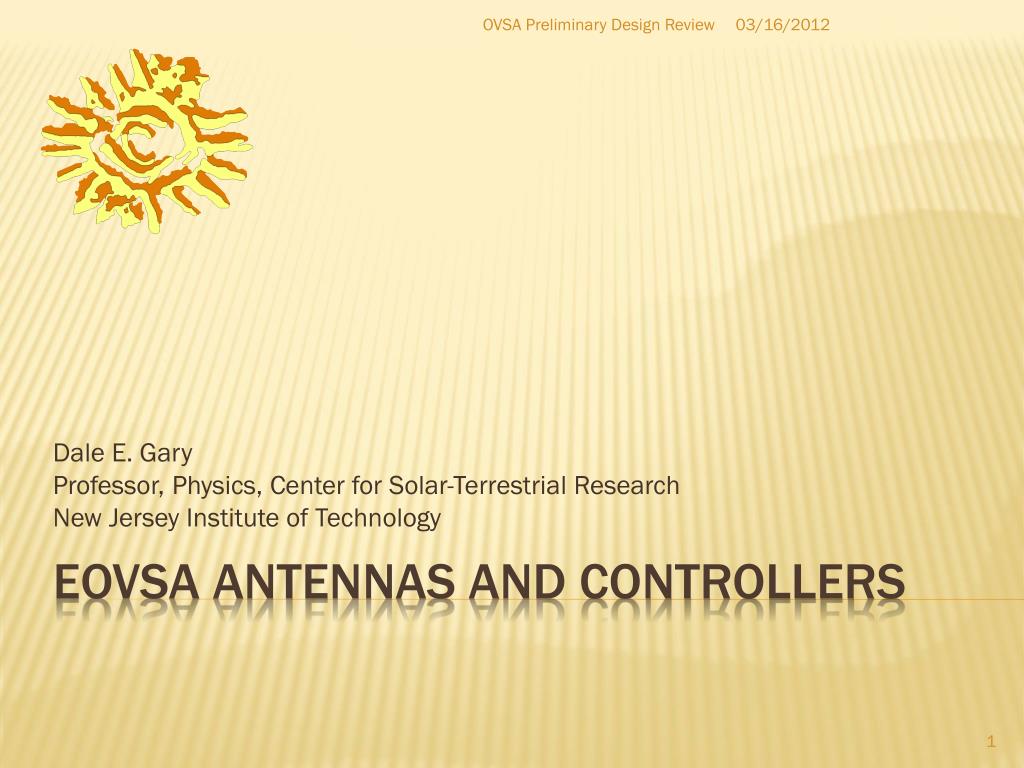 OVSA Preliminary Design Review 03/16/2012

Dale E. Gary
Professor, Physics, Center for Solar-Terrestrial Research
New Jersey Institute of Technology

EOVSA ANTENNAS AND CONTROLLERS

1